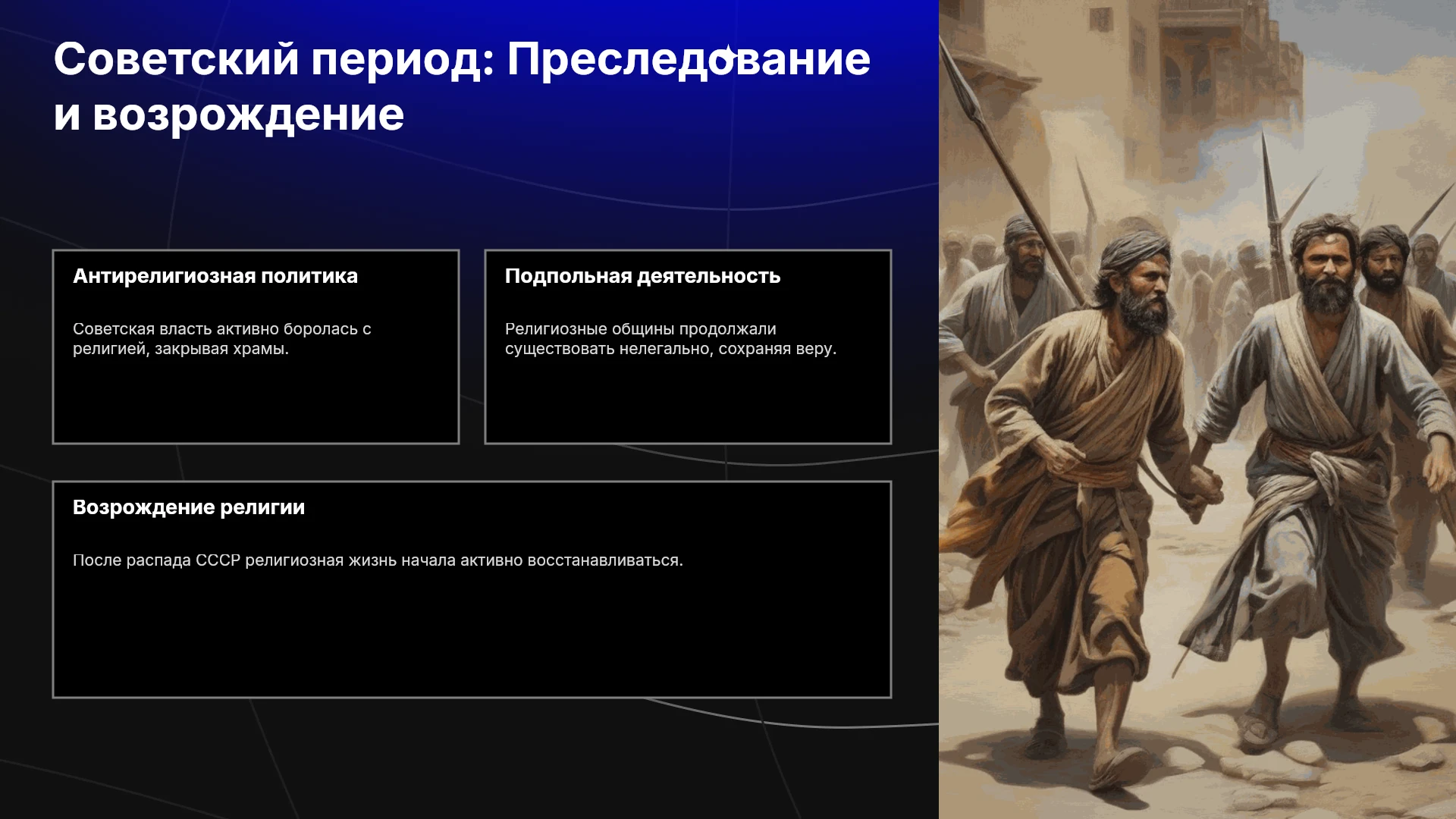 Советский период: Преследование и возрождение

Антирелигиозная политика

Советская власть активно боролась с религией, закрывая храмы.

Подпольная деятельность

Религиозные общины продолжали существовать нелегально, сохраняя веру.

Возрождение религии

После распада СССР религиозная жизнь начала активно восстанавливаться.